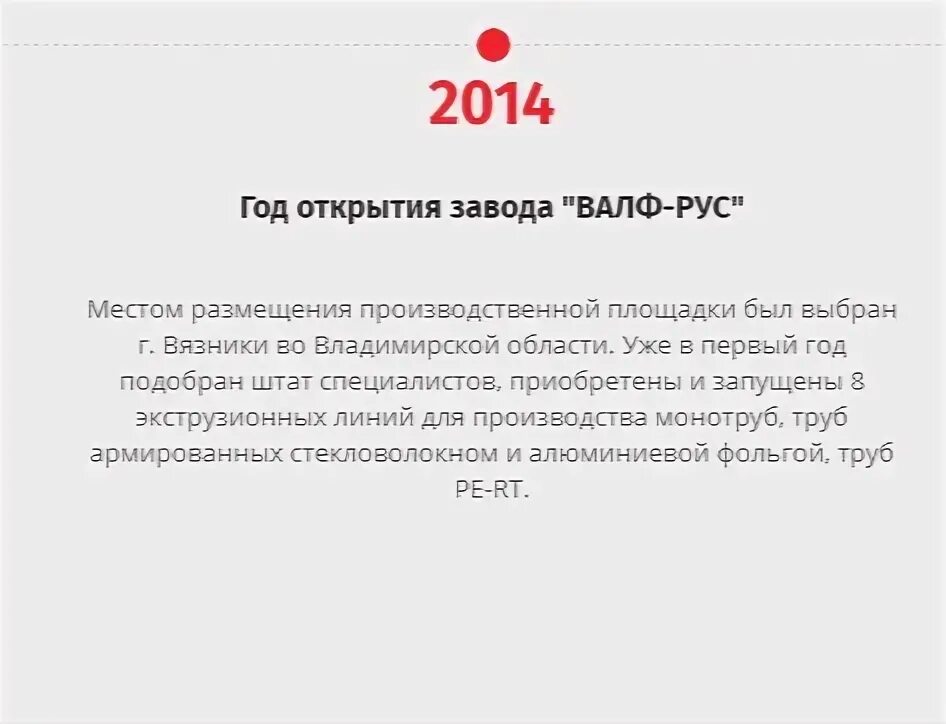 2014

Год открытия завода "ВАЛФ-РУС"

Местом размещения производственной площадки был выбран г. Вязники во Владимирской области. Уже в первый год подобран штат специалистов, приобретены и запущены 8 экструзионных линий для производства монотруб, труб армированных стекловолокном и алюминиевой фольгой, труб PE-RT.